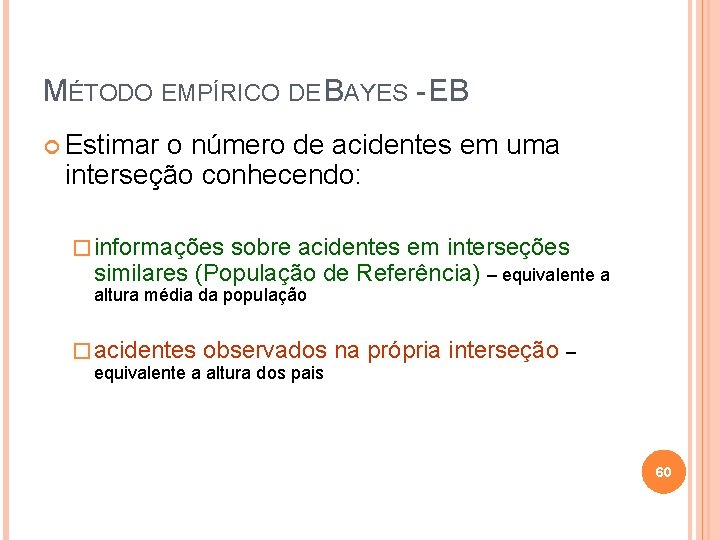 MÉTODO EMPÍRICO DE BAYES - EB

Estimar o número de acidentes em uma interseção conhecendo:

informações sobre acidentes em interseções similares (População de Referência) – equivalente a altura média da população

acidentes observados na própria interseção – equivalente a altura dos pais

60